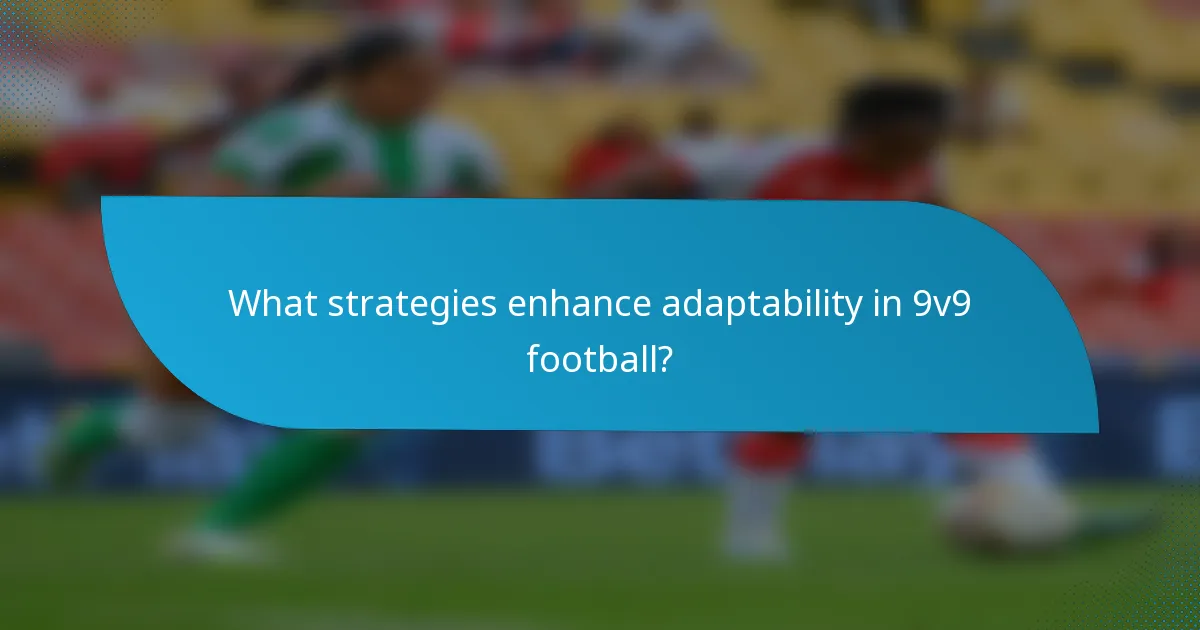 What strategies enhance adaptability in 9v9 football?